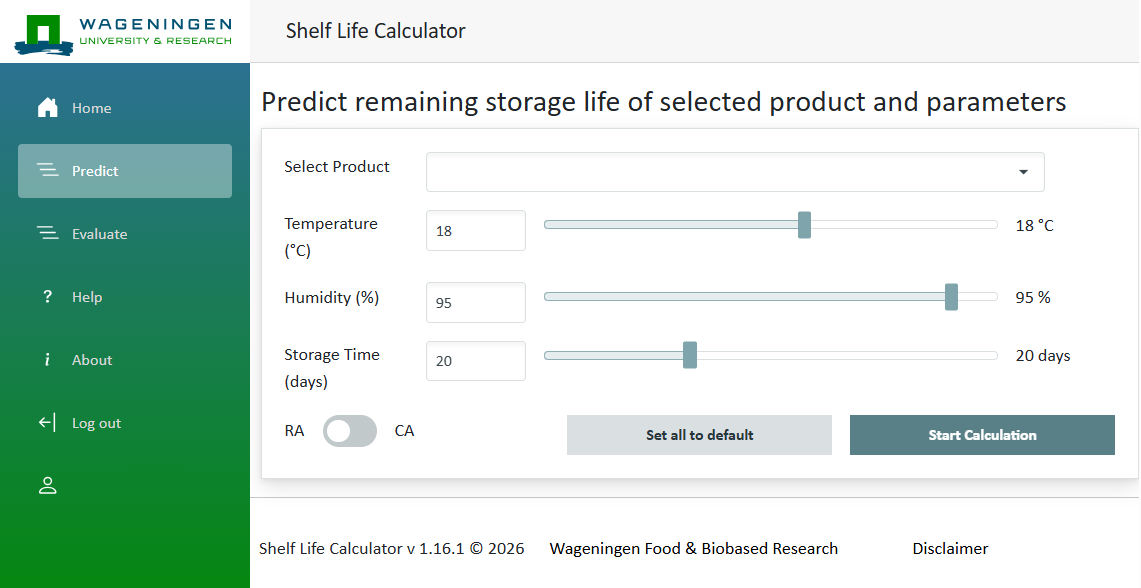 WAGENINGEN
UNIVERSITY & RESEARCH

Shelf Life Calculator

Home

Predict

Evaluate

? Help

i About

Log out

Predict remaining storage life of selected product and parameters

Select Product

Temperature (°C) 18 18 °C

Humidity (%) 95 95 %

Storage Time (days) 20 20 days

RA CA

Set all to default

Start Calculation

Shelf Life Calculator v 1.16.1 © 2026 Wageningen Food & Biobased Research Disclaimer